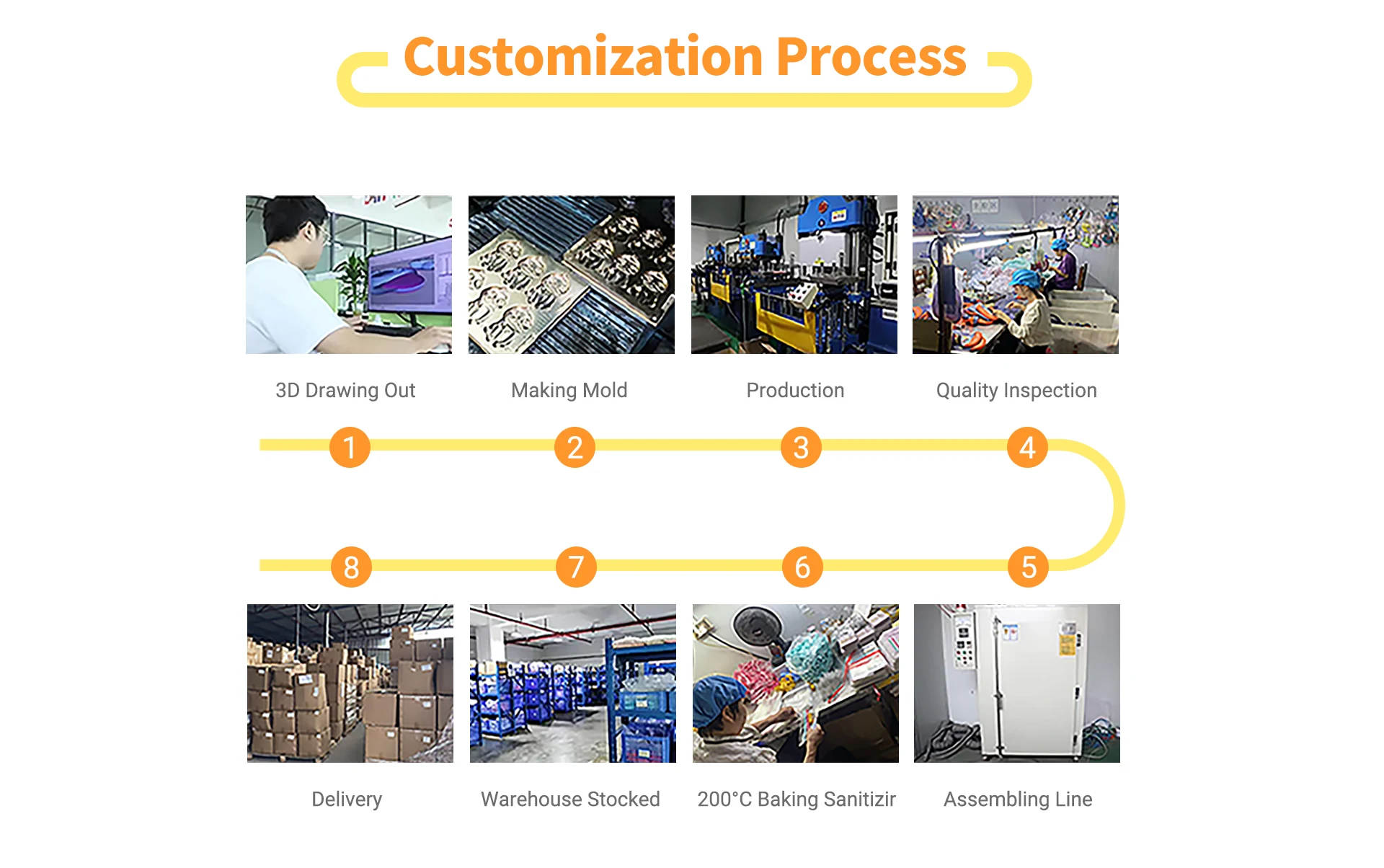 Customization Process

3D Drawing Out

Making Mold

Production

Quality Inspection

1

2

3

4

8

7

6

5

Delivery

Warehouse Stocked

200°C Baking Sanitizir

Assembling Line